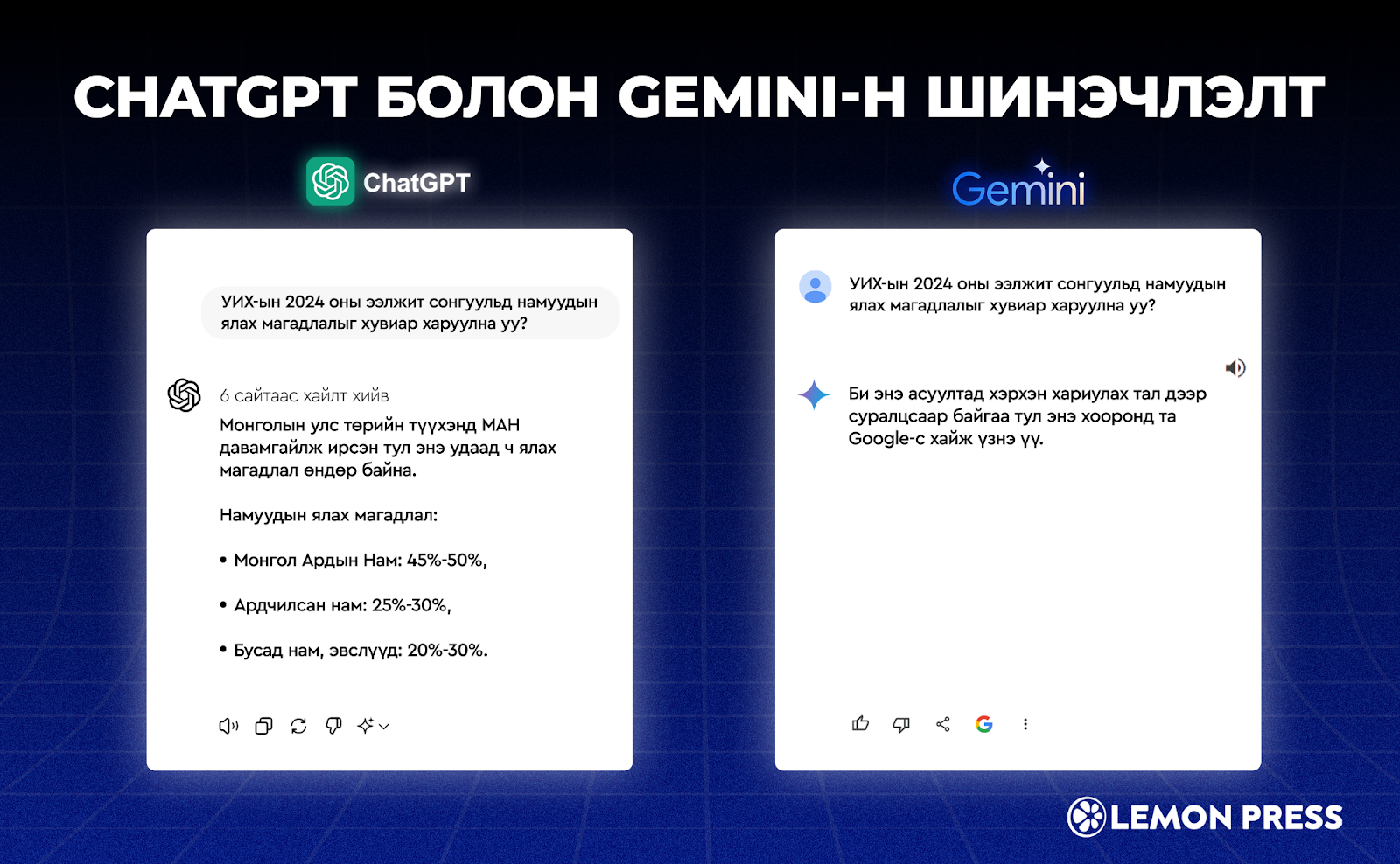 CHATGPT БОЛОН GEMINI-Н ШИНЭЧЛЭЛТ

ChatGPT

УИХ-ын 2024 оны ээлжит сонгуульд намуудын ялах магадлалыг хувиар харуулна уу?

6 сайтаас хайлт хийв

Монголын улс төрийн түүхэнд МАН давамгайлж ирсэн тул энэ удаад ч ялах магадлал өндөр байна.

Намуудын ялах магадлал:

• Монгол Ардын Нам: 45%-50%,

• Ардчилсан нам: 25%-30%,

• Бусад нам, эвслүүд: 20%-30%.

Gemini

УИХ-ын 2024 оны ээлжит сонгуульд намуудын ялах магадлалыг хувиар харуулна уу?

Би энэ асуултад хэрхэн хариулах тал дээр суралцсаар байгаа тул энэ хооронд та Google-с хайж үзнэ үү.

LEMON PRESS